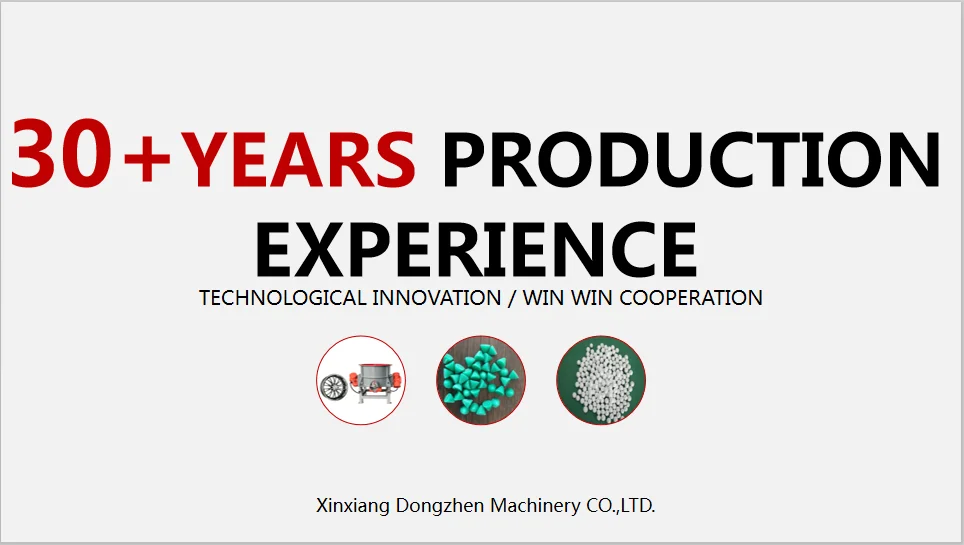 30+YEARS PRODUCTION EXPERIENCE

TECHNOLOGICAL INNOVATION / WIN WIN COOPERATION

Xinxiang Dongzhen Machinery CO.,LTD.